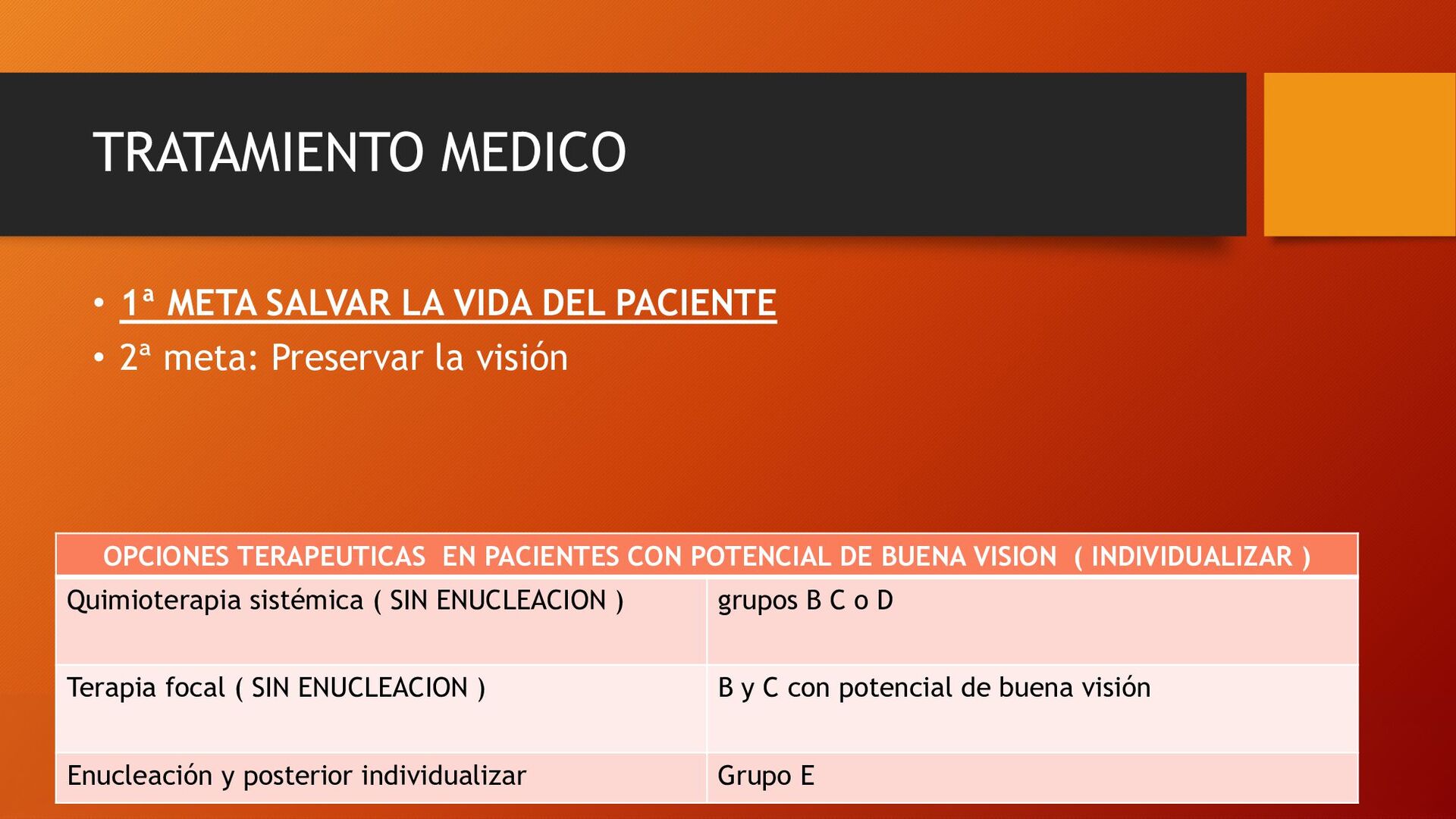 TRATAMIENTO MEDICO

• 1ª META SALVAR LA VIDA DEL PACIENTE
• 2ª meta: Preservar la visión

| OPCIONES TERAPEUTICAS EN PACIENTES CON POTENCIAL DE BUENA VISION ( INDIVIDUALIZAR ) | |
|---|---|
| Quimioterapia sistémica ( SIN ENUCLEACION ) | grupos B C o D |
| Terapia focal ( SIN ENUCLEACION ) | B y C con potencial de buena visión |
| Enucleación y posterior individualizar | Grupo E |